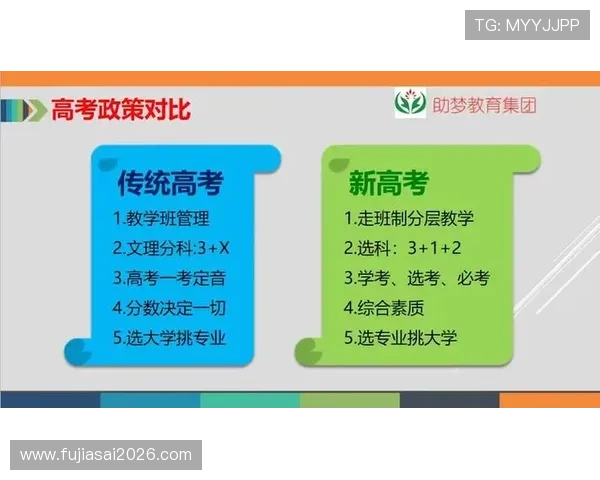 TG: MYYJJPP

高考政策对比

助梦教育集团

传统高考

1.教学班管理

2.文理分科:3+X

3.高考一考定音

4.分数决定一切

5.选大学挑专业

新高考

1.走班制分层教学

2.选科：3+1+2

3.学考、选考、必考

4.综合素质

5.选专业挑大学

www.fujiasai2026.com